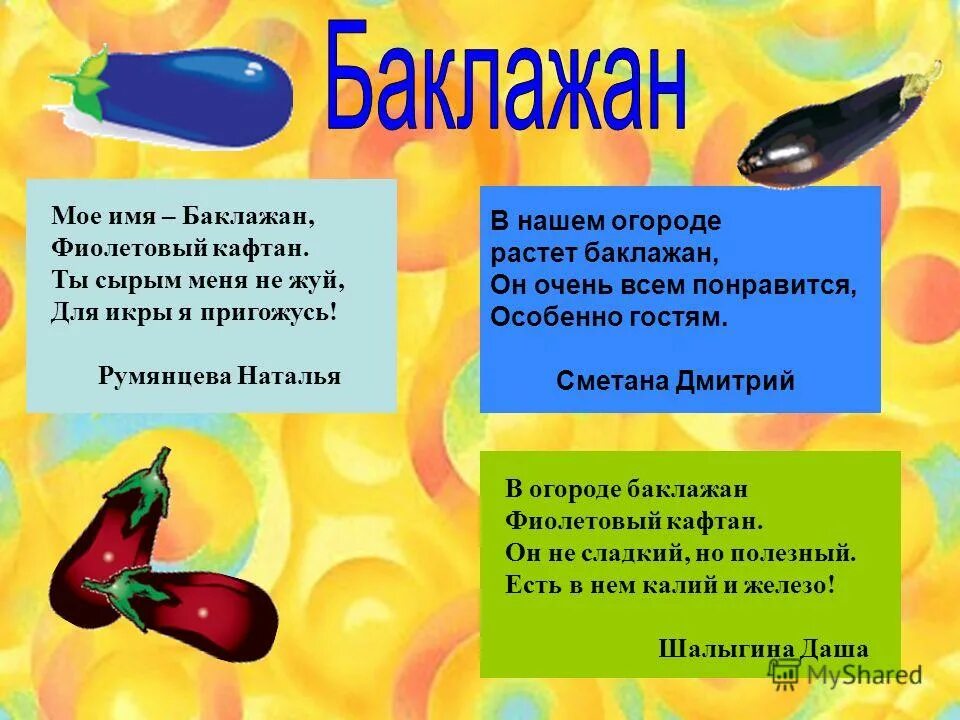 Баклажан

Мое имя – Баклажан,
Фиолетовый кафтан.
Ты сырым меня не жуй,
Для икры я пригожусь!

Румянцева Наталья

В нашем огороде
растет баклажан,
Он очень всем понравится,
Особенно гостям.

Сметана Дмитрий

В огороде баклажан
Фиолетовый кафтан.
Он не сладкий, но полезный.
Есть в нем калий и железо!

Шалыгина Даша

MyShared